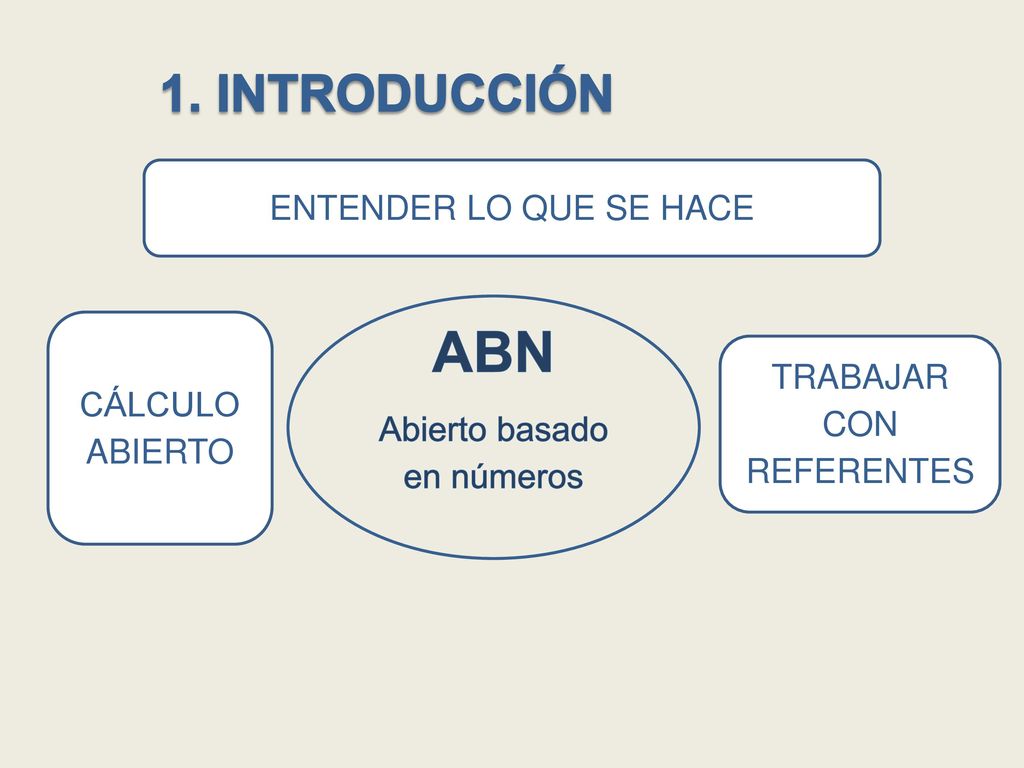 1. INTRODUCCIÓN

ENTENDER LO QUE SE HACE

CÁLCULO ABIERTO

ABN

Abierto basado en números

TRABAJAR CON REFERENTES